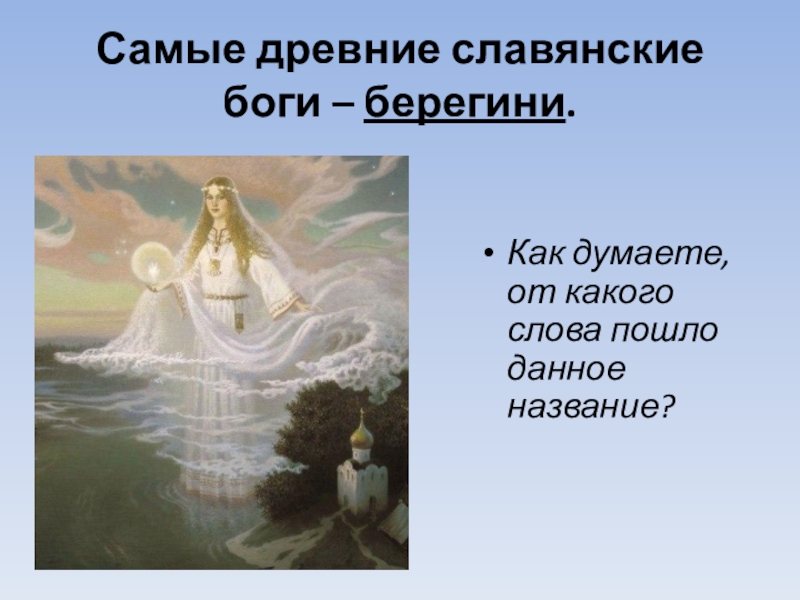 Самые древние славянские боги – берегини.

• Как думаете, от какого слова пошло данное название?